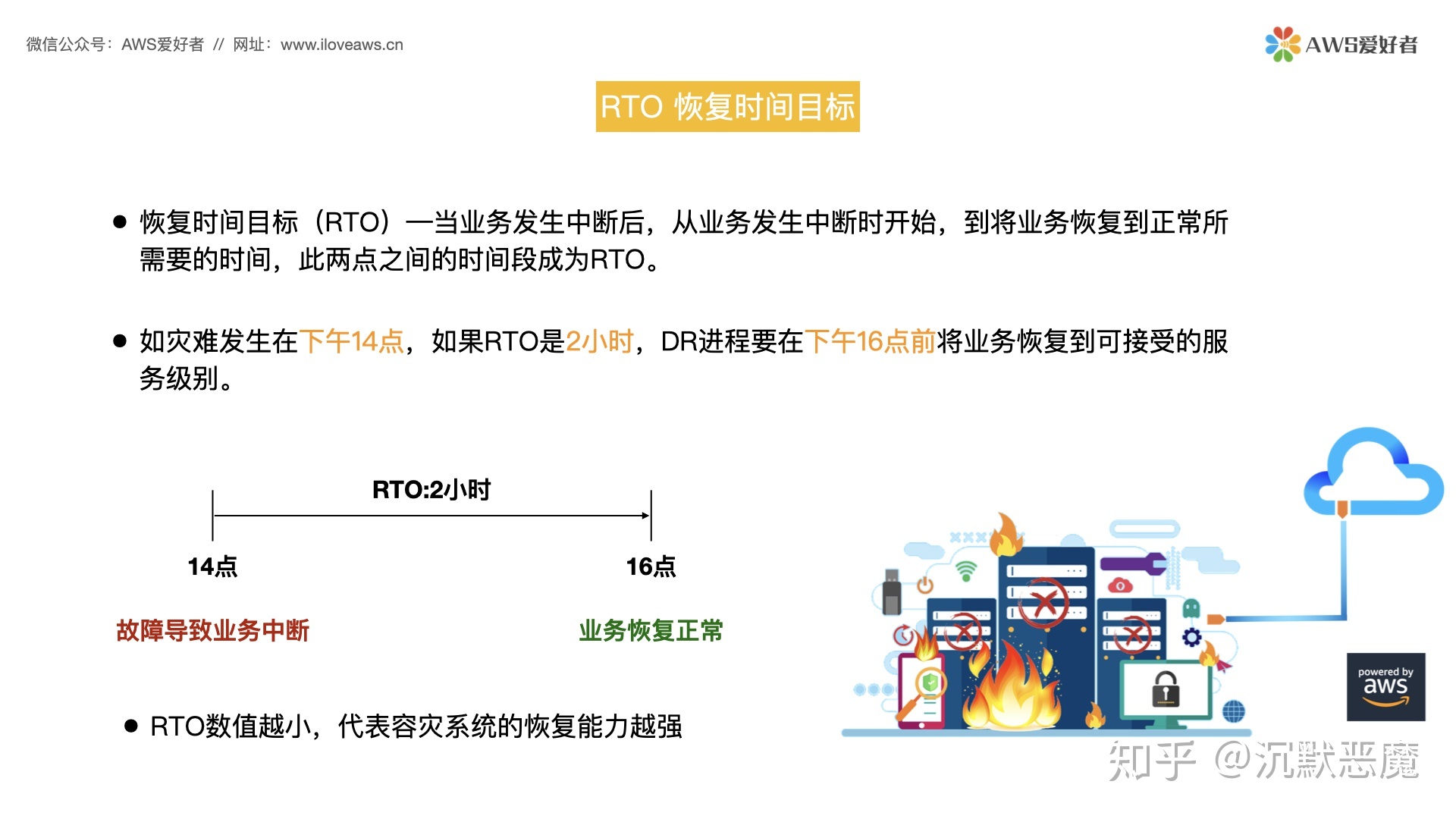 微信公众号：AWS爱好者 // 网址：www.iloveaws.cn

AWS爱好者

RTO 恢复时间目标

● 恢复时间目标（RTO）—当业务发生中断后，从业务发生中断时开始，到将业务恢复到正常所需要的时间，此两点之间的时间段成为RTO。

● 如灾难发生在下午14点，如果RTO是2小时，DR进程要在下午16点前将业务恢复到可接受的服务级别。

RTO:2小时

14点

16点

故障导致业务中断

业务恢复正常

● RTO数值越小，代表容灾系统的恢复能力越强

powered by aws

知乎 @沉默恶魔